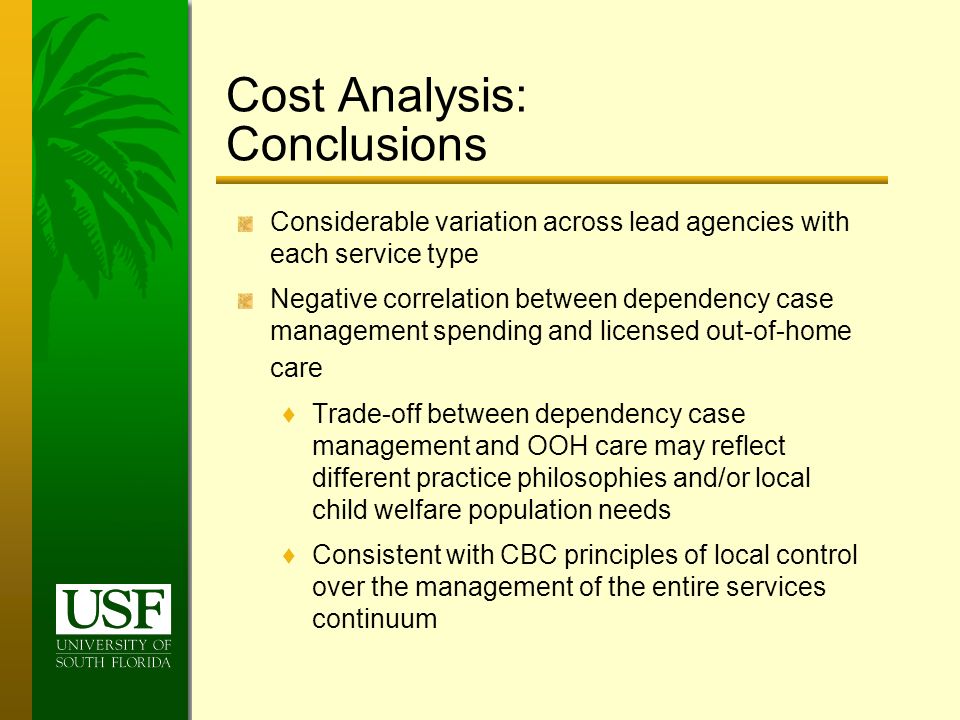 Cost Analysis: Conclusions

Considerable variation across lead agencies with each service type

Negative correlation between dependency case management spending and licensed out-of-home care

♦ Trade-off between dependency case management and OOH care may reflect different practice philosophies and/or local child welfare population needs

♦ Consistent with CBC principles of local control over the management of the entire services continuum

USF
UNIVERSITY OF SOUTH FLORIDA